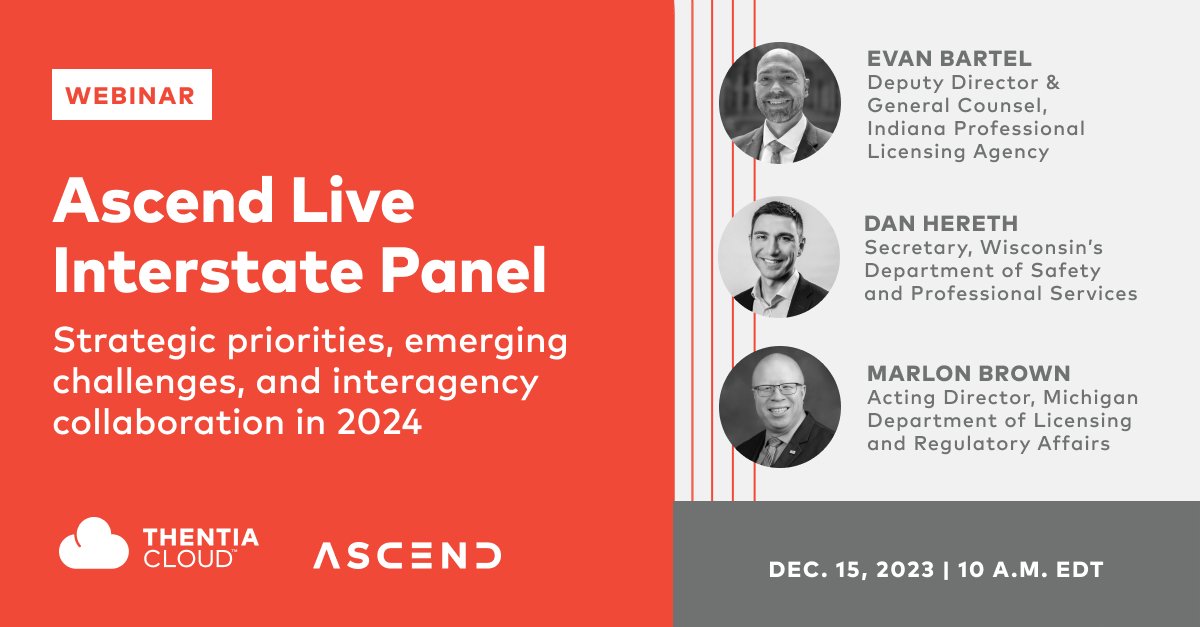 WEBINAR

Ascend Live Interstate Panel

Strategic priorities, emerging challenges, and interagency collaboration in 2024

THENTIA CLOUD™

ASCEND

EVAN BARTEL
Deputy Director & General Counsel, Indiana Professional Licensing Agency

DAN HERETH
Secretary, Wisconsin's Department of Safety and Professional Services

MARLON BROWN
Acting Director, Michigan Department of Licensing and Regulatory Affairs

DEC. 15, 2023 | 10 A.M. EDT